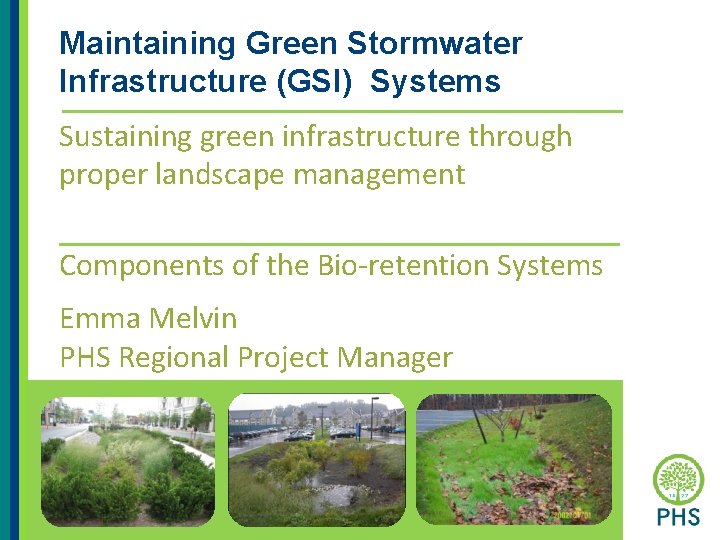 Maintaining Green Stormwater Infrastructure (GSI) Systems

Sustaining green infrastructure through proper landscape management

Components of the Bio-retention Systems

Emma Melvin
PHS Regional Project Manager

18 27
PHS